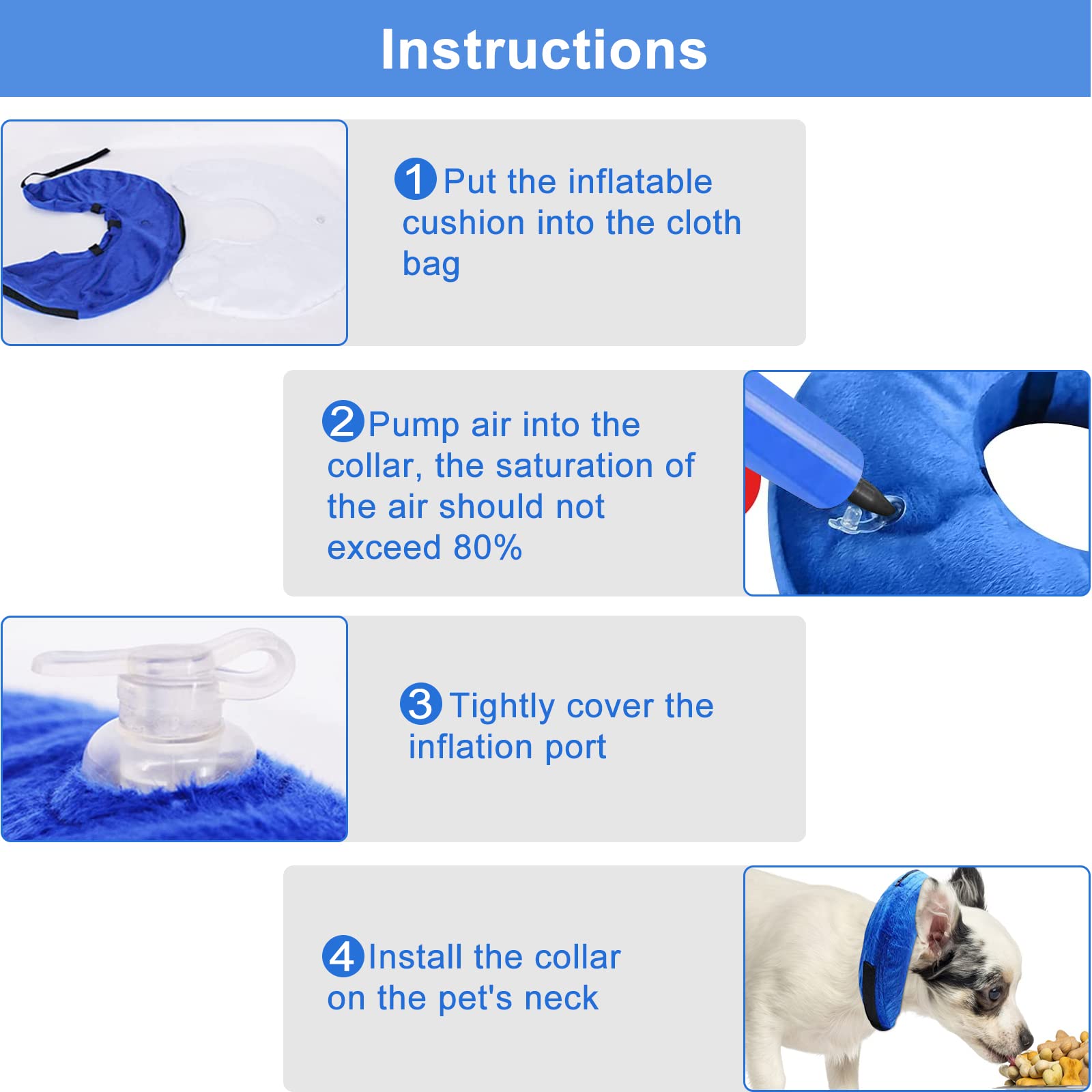 Instructions

1 Put the inflatable cushion into the cloth bag

2 Pump air into the collar, the saturation of the air should not exceed 80%

3 Tightly cover the inflation port

4 Install the collar on the pet's neck